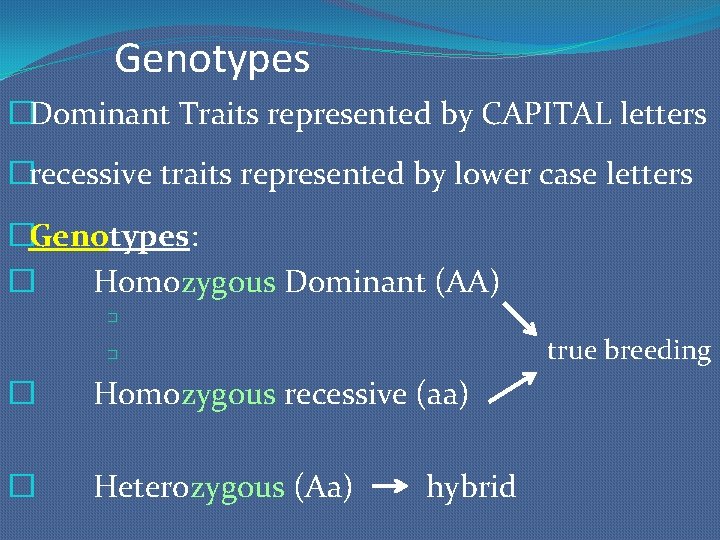 Genotypes

Dominant Traits represented by CAPITAL letters

recessive traits represented by lower case letters

Genotypes:

Homozygous Dominant (AA)

true breeding

Homozygous recessive (aa)

Heterozygous (Aa) → hybrid